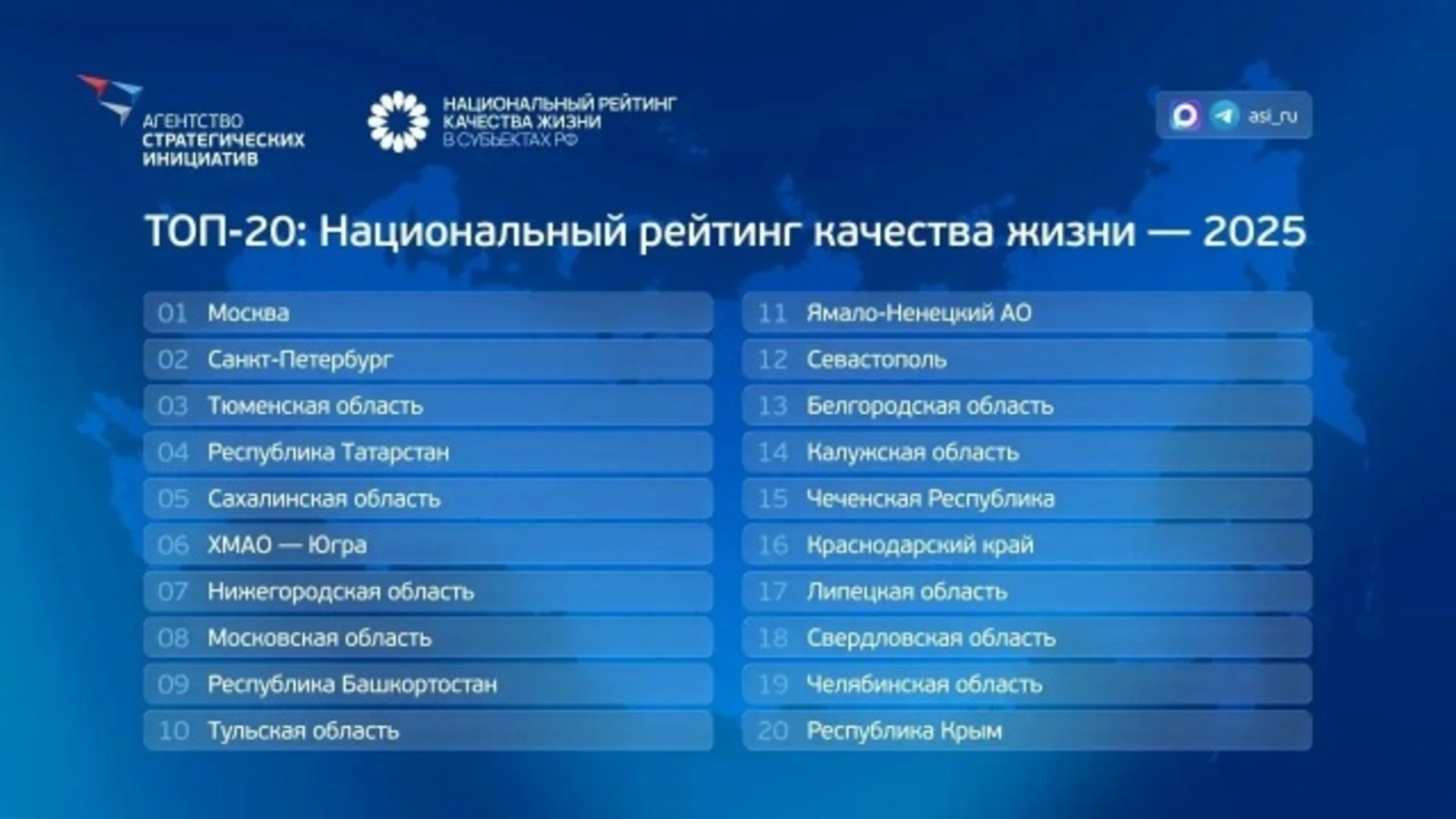 АГЕНТСТВО СТРАТЕГИЧЕСКИХ ИНИЦИАТИВ

НАЦИОНАЛЬНЫЙ РЕЙТИНГ КАЧЕСТВА ЖИЗНИ В СУБЪЕКТАХ РФ

asi_ru

ТОП-20: Национальный рейтинг качества жизни — 2025

01 Москва
02 Санкт-Петербург
03 Тюменская область
04 Республика Татарстан
05 Сахалинская область
06 ХМАО — Югра
07 Нижегородская область
08 Московская область
09 Республика Башкортостан
10 Тульская область

11 Ямало-Ненецкий АО
12 Севастополь
13 Белгородская область
14 Калужская область
15 Чеченская Республика
16 Краснодарский край
17 Липецкая область
18 Свердловская область
19 Челябинская область
20 Республика Крым